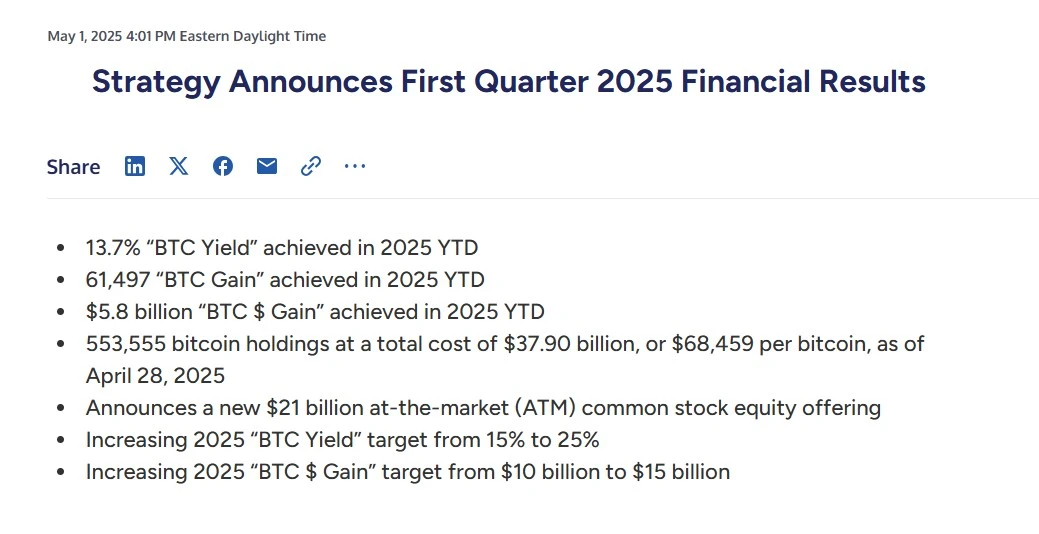 May 1, 2025 4:01 PM Eastern Daylight Time

Strategy Announces First Quarter 2025 Financial Results

Share

- 13.7% “BTC Yield” achieved in 2025 YTD
- 61,497 “BTC Gain” achieved in 2025 YTD
- \$5.8 billion “BTC \$ Gain” achieved in 2025 YTD
- 553,555 bitcoin holdings at a total cost of \$37.90 billion, or \$68,459 per bitcoin, as of April 28, 2025
- Announces a new \$21 billion at-the-market (ATM) common stock equity offering
- Increasing 2025 “BTC Yield” target from 15% to 25%
- Increasing 2025 “BTC \$ Gain” target from \$10 billion to \$15 billion